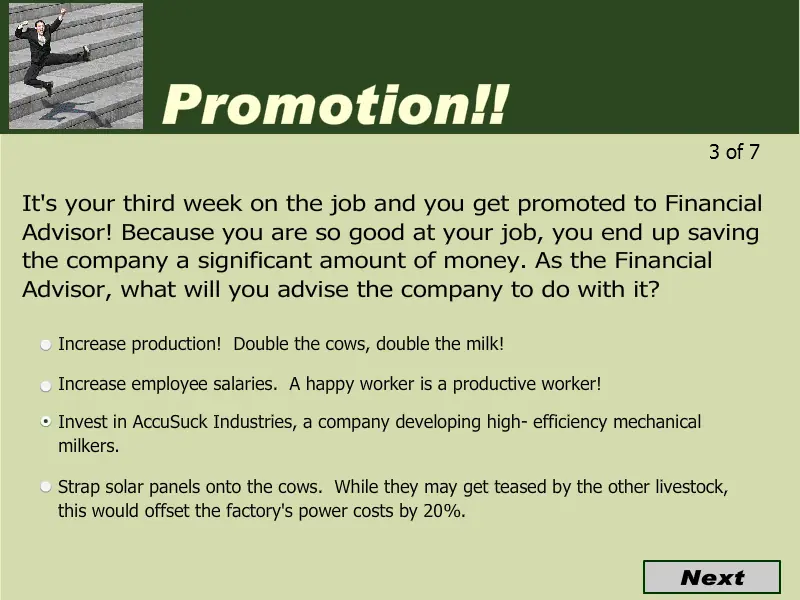 Promotion!!

3 of 7

It's your third week on the job and you get promoted to Financial Advisor! Because you are so good at your job, you end up saving the company a significant amount of money. As the Financial Advisor, what will you advise the company to do with it?

Increase production! Double the cows, double the milk!

Increase employee salaries. A happy worker is a productive worker!

Invest in AccuSuck Industries, a company developing high- efficiency mechanical milkers.

Strap solar panels onto the cows. While they may get teased by the other livestock, this would offset the factory's power costs by 20%.

Next